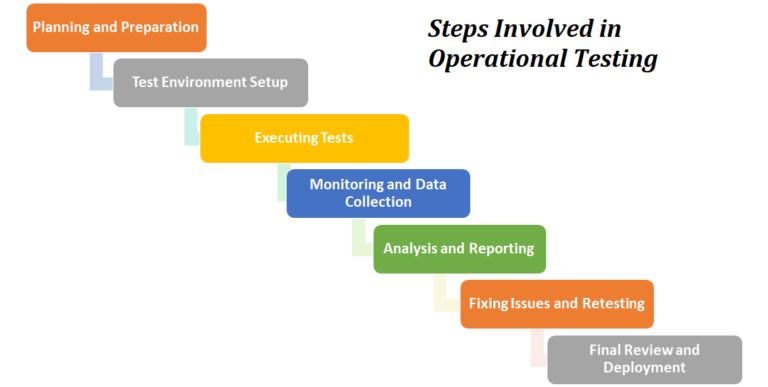 Steps Involved in Operational Testing

Planning and Preparation

Test Environment Setup

Executing Tests

Monitoring and Data Collection

Analysis and Reporting

Fixing Issues and Retesting

Final Review and Deployment